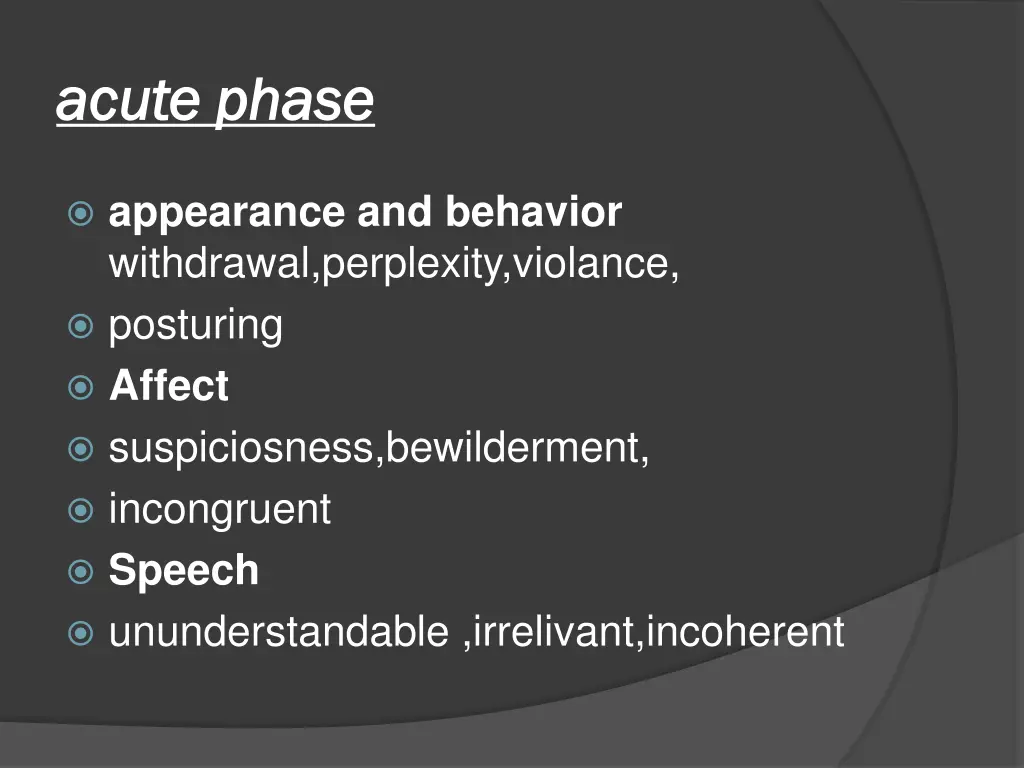 acute phase

appearance and behavior withdrawal,perplexity,violance,

posturing

Affect

suspiciosness,bewilderment,

incongruent

Speech

ununderstandable ,irrelivant,incoherent